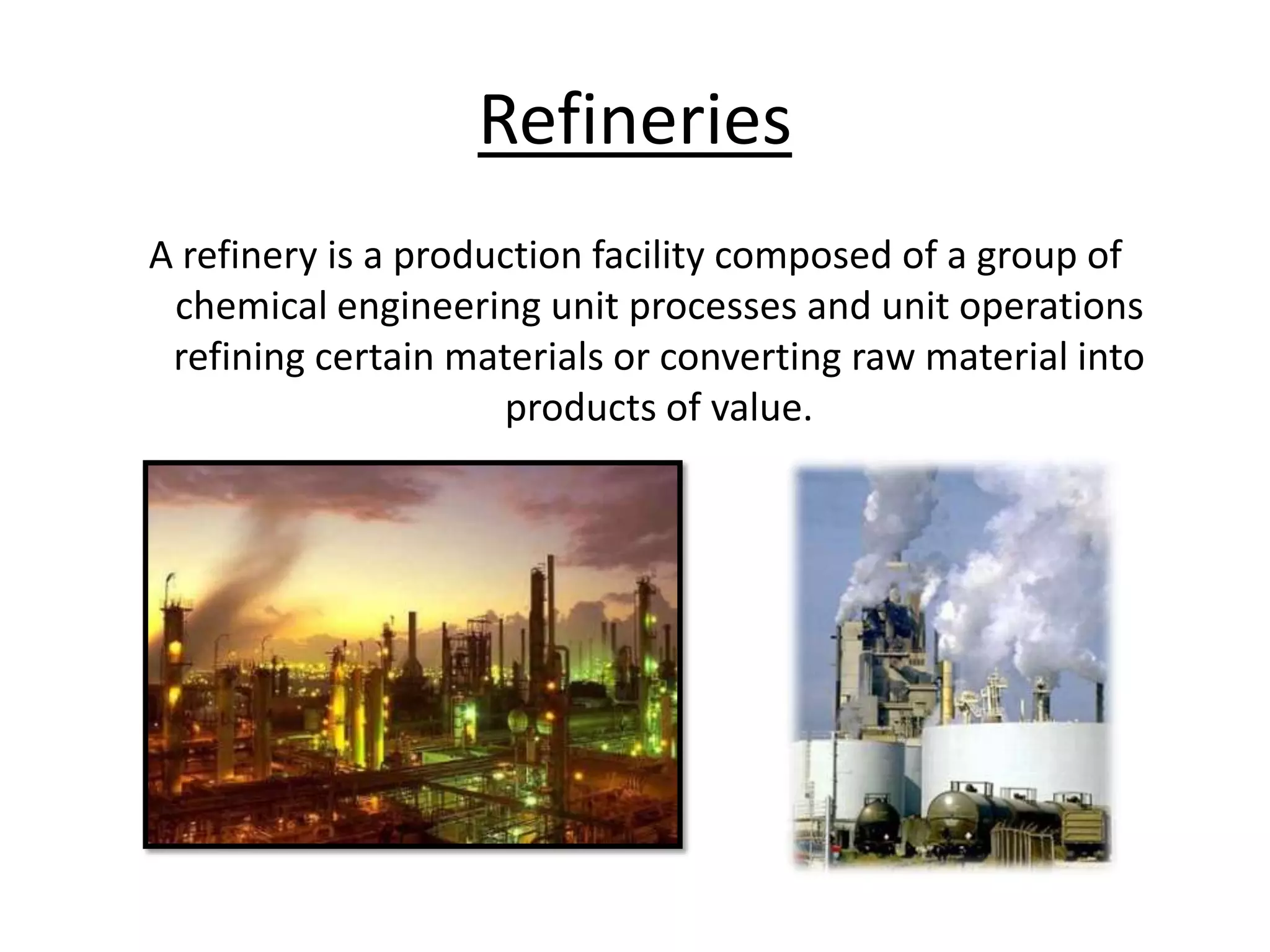 Refineries

A refinery is a production facility composed of a group of chemical engineering unit processes and unit operations refining certain materials or converting raw material into products of value.